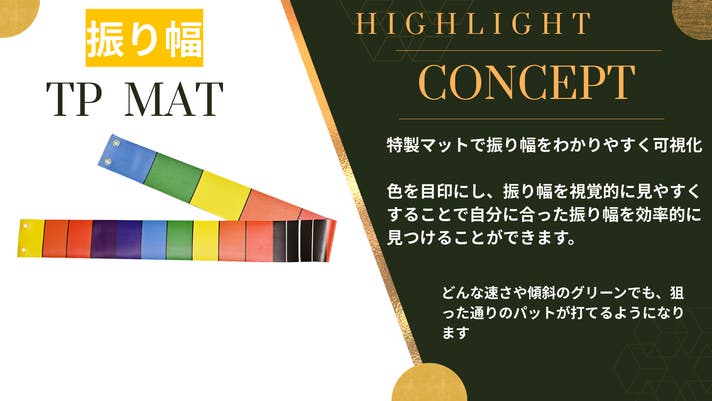 振り幅

TP MAT

HIGHLIGHT

CONCEPT

特製マットで振り幅をわかりやすく可視化

色を目印にし、振り幅を視覚的に見やすくすることで自分に合った振り幅を効率的に見つけることができます。

どんな速さや傾斜のグリーンでも、狙った通りのパットが打てるようになります